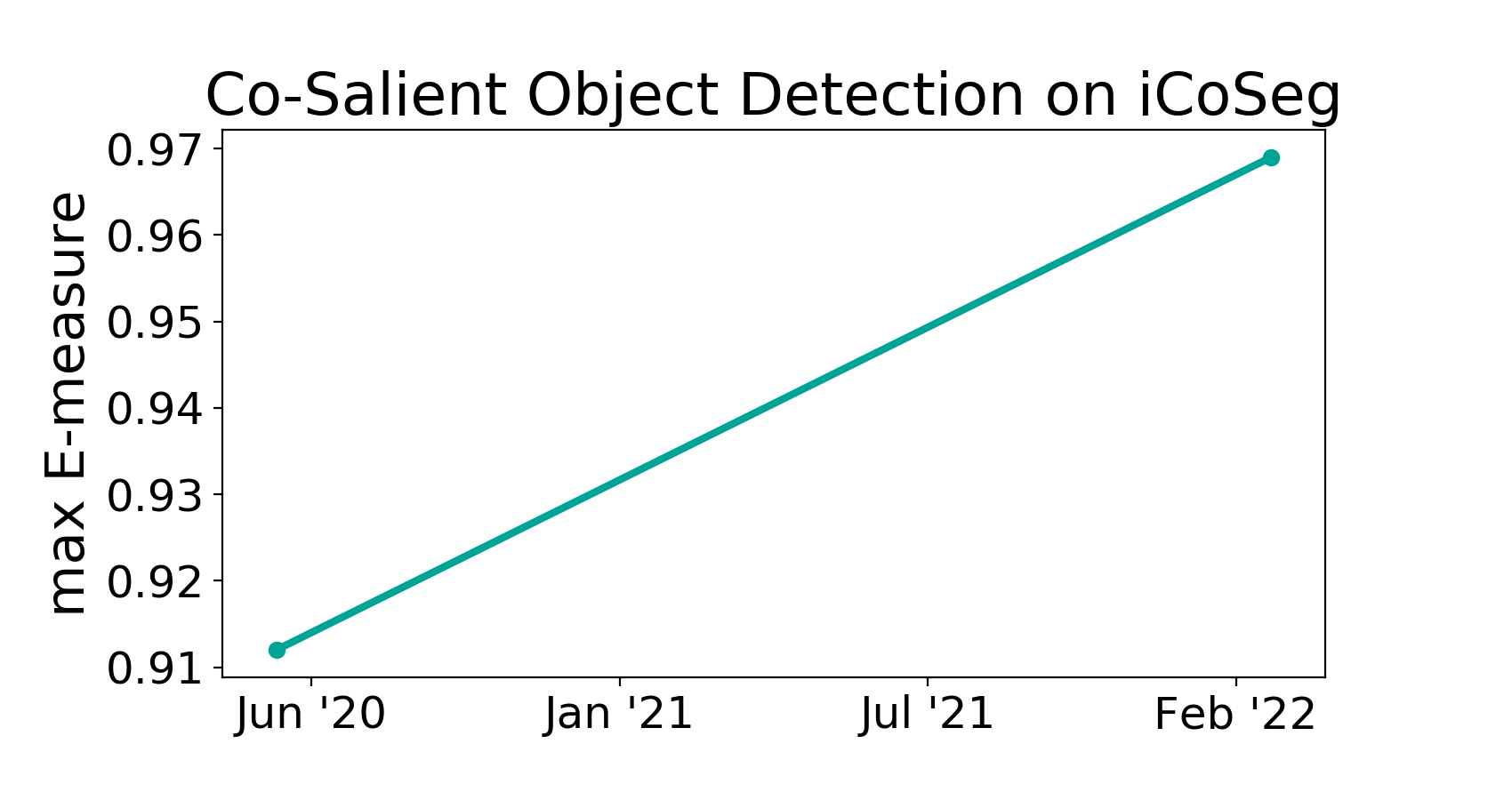 Co-Salient Object Detection on iCoSeg

max E-measure

0.97
0.96
0.95
0.94
0.93
0.92
0.91

Jun '20
Jan '21
Jul '21
Feb '22